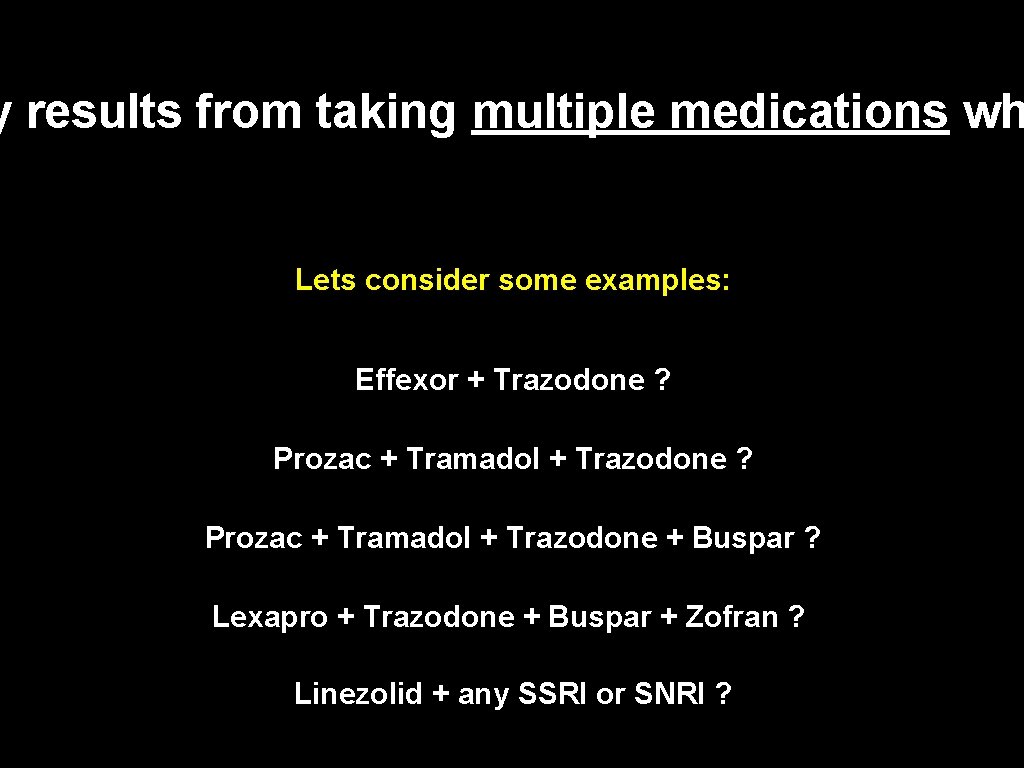 y results from taking multiple medications wh

Lets consider some examples:

Effexor + Trazodone ?

Prozac + Tramadol + Trazodone ?

Prozac + Tramadol + Trazodone + Buspar ?

Lexapro + Trazodone + Buspar + Zofran ?

Linezolid + any SSRI or SNRI ?